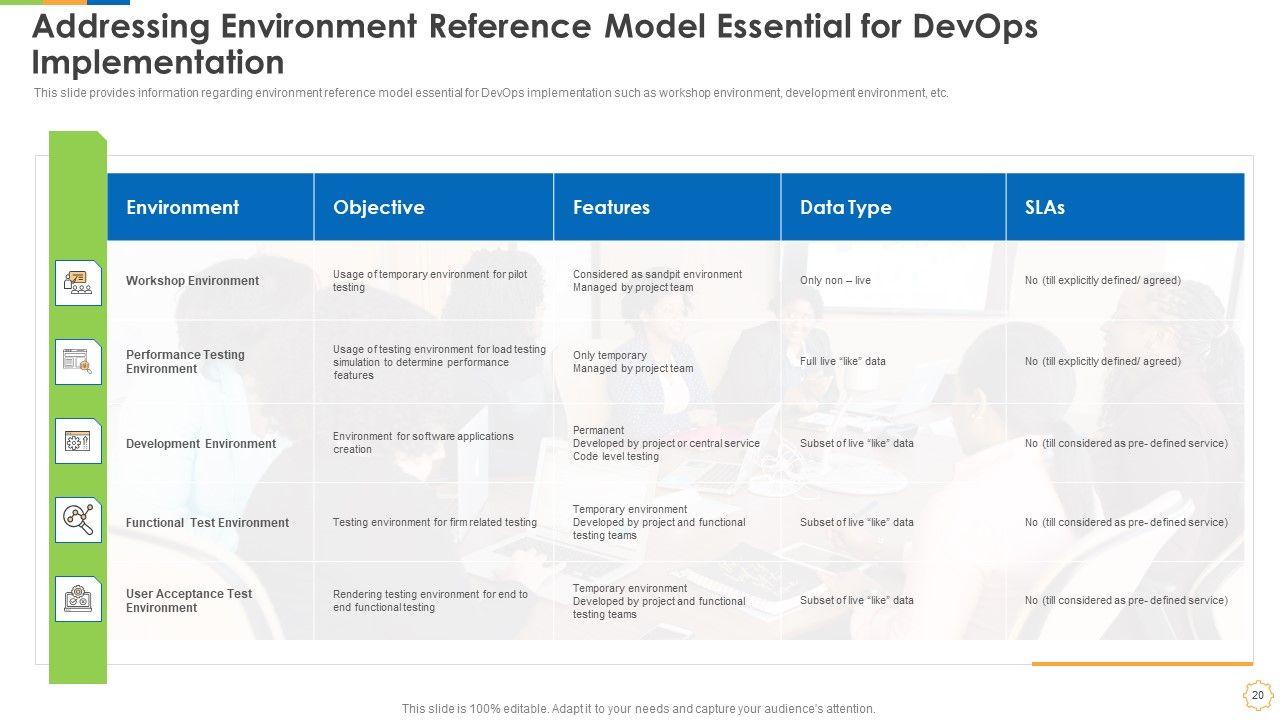 Addressing Environment Reference Model Essential for DevOps Implementation

This slide provides information regarding environment reference model essential for DevOps implementation such as workshop environment, development environment, etc.

| Environment | Objective | Features | Data Type | SLAs |
|---|---|---|---|---|
| Workshop Environment | Usage of temporary environment for pilot testing | Considered as sandpit environment Managed by project team | Only non – live | No (till explicitly defined/ agreed) |
| Performance Testing Environment | Usage of testing environment for load testing simulation to determine performance features | Only temporary Managed by project team | Full live "like" data | No (till explicitly defined/ agreed) |
| Development Environment | Environment for software applications creation | Permanent Developed by project or central service Code level testing | Subset of live "like" data | No (till considered as pre- defined service) |
| Functional Test Environment | Testing environment for firm related testing | Temporary environment Developed by project and functional testing teams | Subset of live "like" data | No (till considered as pre- defined service) |
| User Acceptance Test Environment | Rendering testing environment for end to end functional testing | Temporary environment Developed by project and functional testing teams | Subset of live "like" data | No (till considered as pre- defined service) |

This slide is 100% editable. Adapt it to your needs and capture your audience's attention.

20